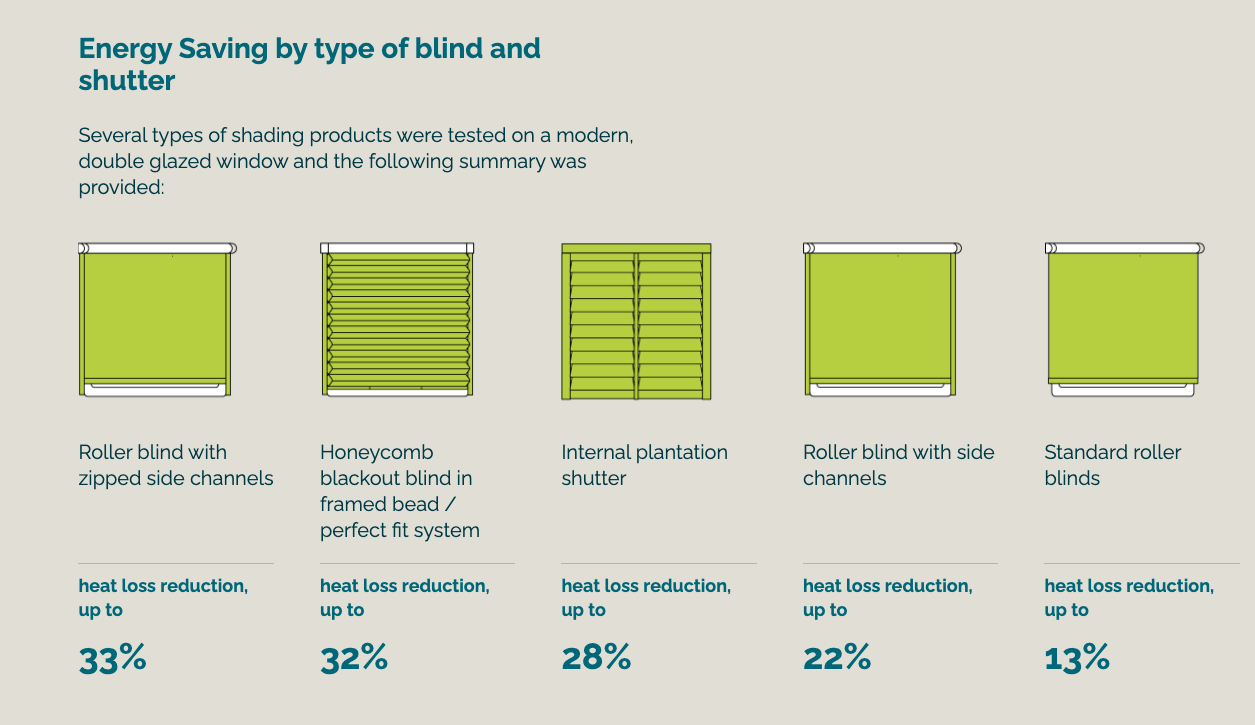 Energy Saving by type of blind and shutter

Several types of shading products were tested on a modern, double glazed window and the following summary was provided:

Roller blind with zipped side channels

heat loss reduction, up to

33%

Honeycomb blackout blind in framed bead / perfect fit system

heat loss reduction, up to

32%

Internal plantation shutter

heat loss reduction, up to

28%

Roller blind with side channels

heat loss reduction, up to

22%

Standard roller blinds

heat loss reduction, up to

13%